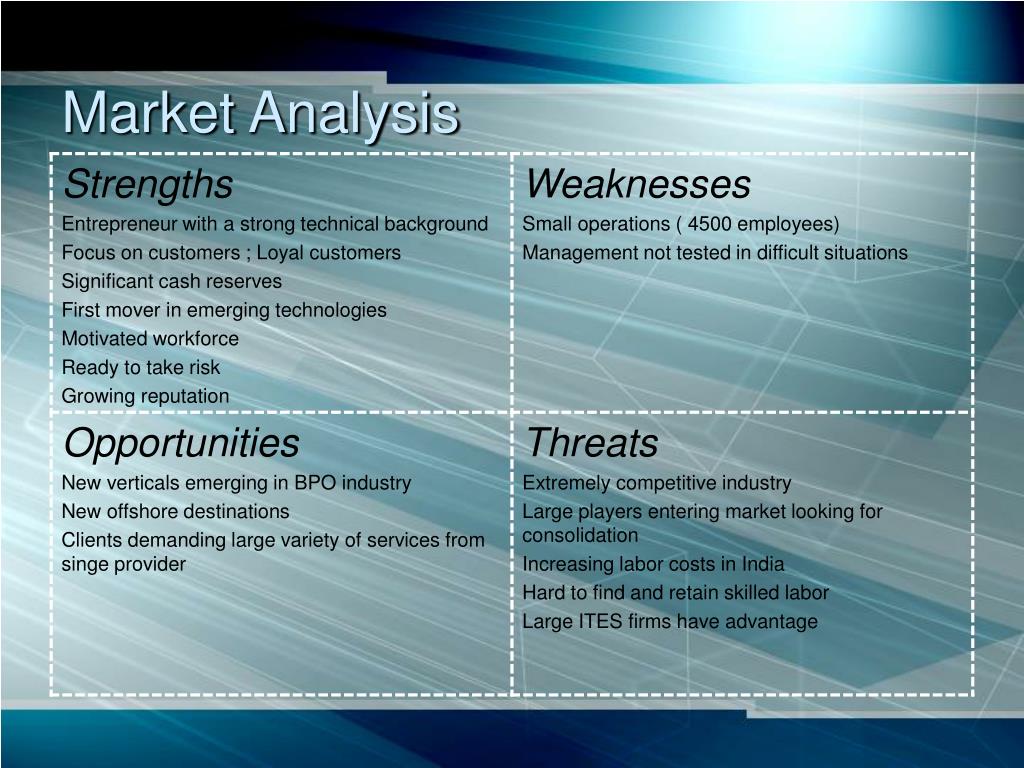 Market Analysis

| Strengths<br>Entrepreneur with a strong technical background<br>Focus on customers ; Loyal customers<br>Significant cash reserves<br>First mover in emerging technologies<br>Motivated workforce<br>Ready to take risk<br>Growing reputation | Weaknesses<br>Small operations ( 4500 employees)<br>Management not tested in difficult situations |
|---|---|
| Opportunities<br>New verticals emerging in BPO industry<br>New offshore destinations<br>Clients demanding large variety of services from singe provider | Threats<br>Extremely competitive industry<br>Large players entering market looking for consolidation<br>Increasing labor costs in India<br>Hard to find and retain skilled labor<br>Large ITES firms have advantage |